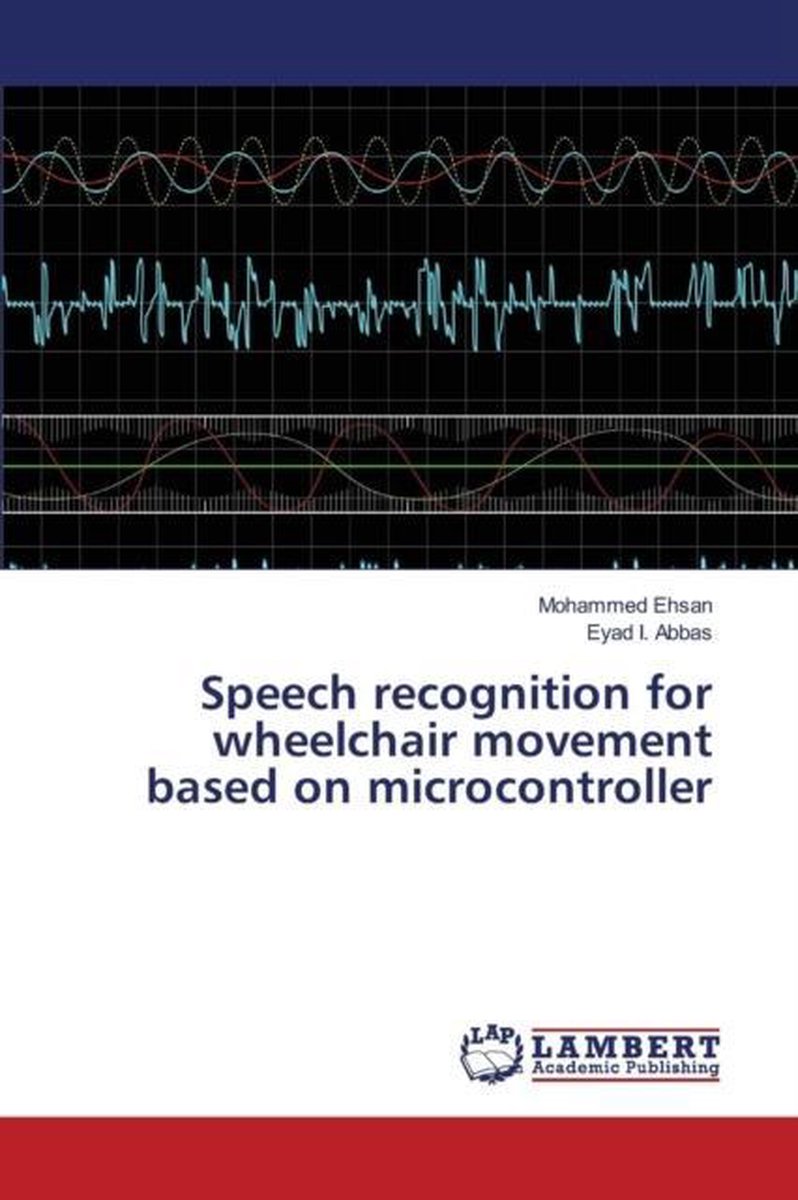 Mohammed Ehsan
Eyad I. Abbas

Speech recognition for wheelchair movement based on microcontroller

LAP
LAMBERT
Academic Publishing